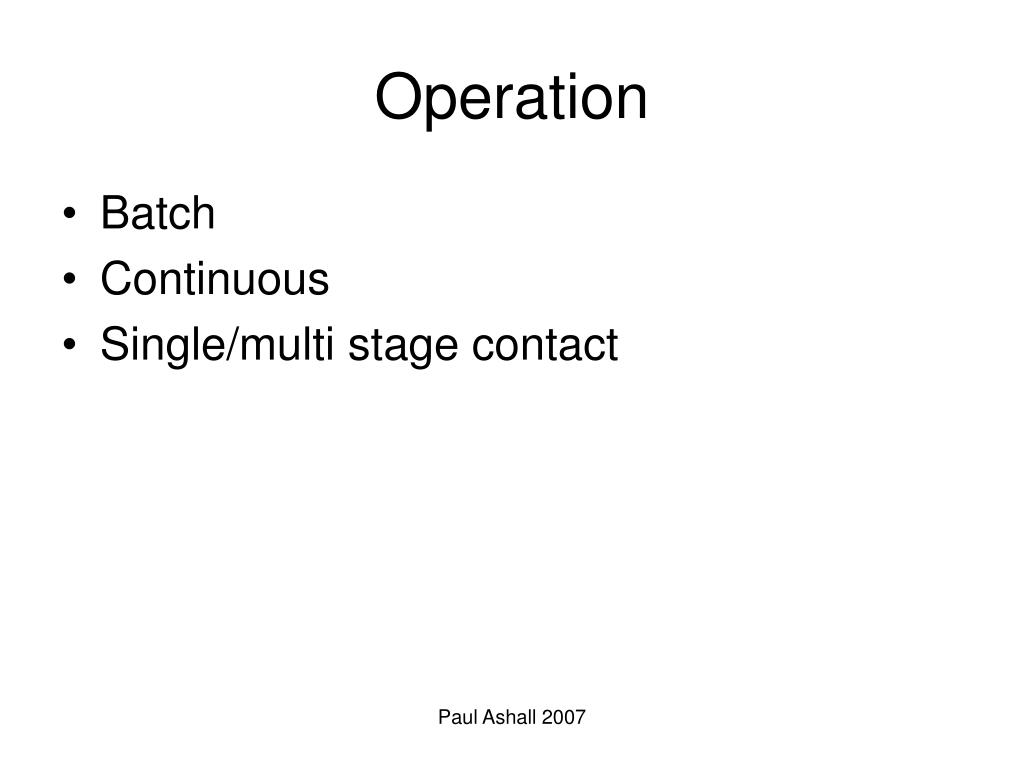 Operation

• Batch
• Continuous
• Single/multi stage contact

Paul Ashall 2007